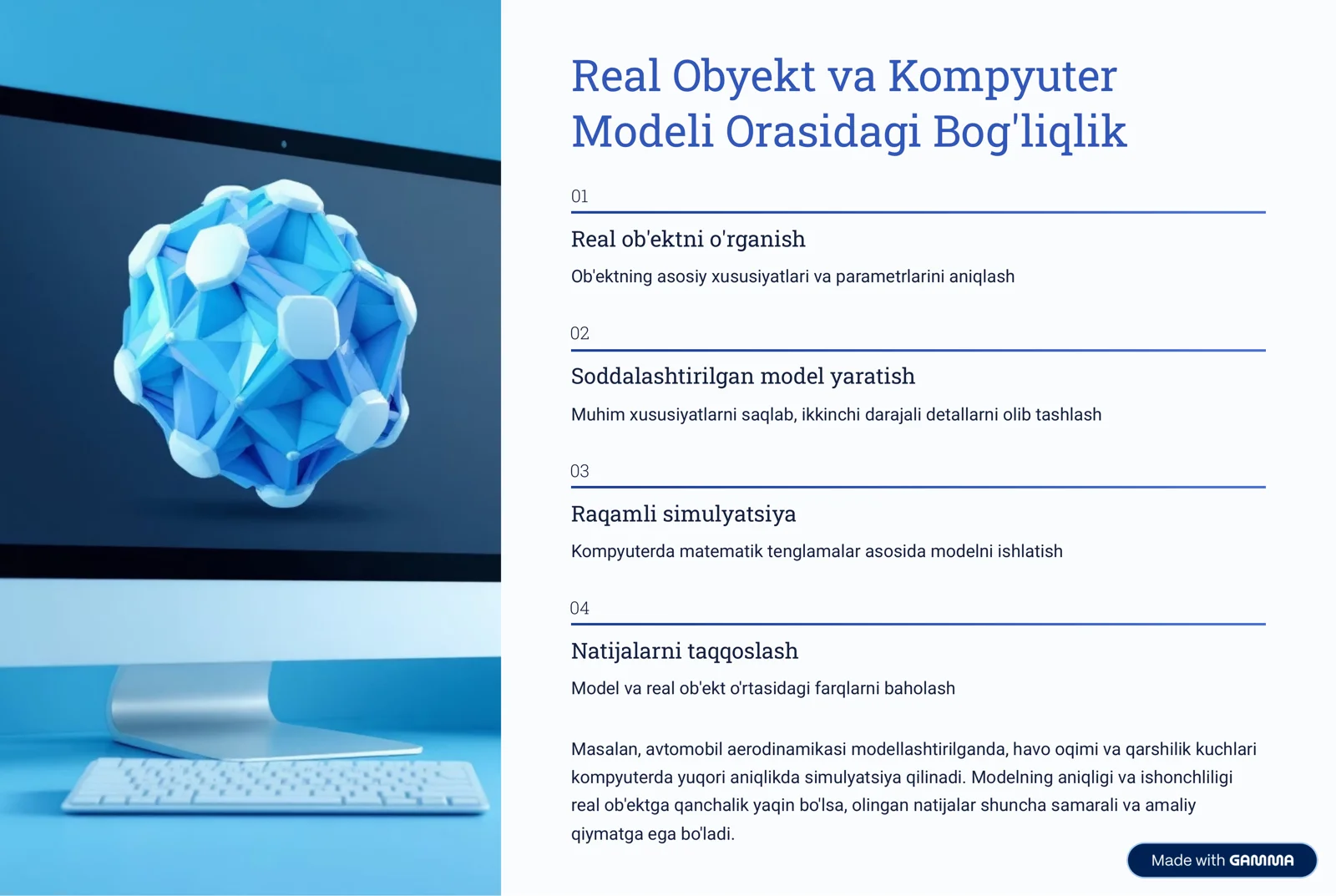 Real Obyekt va Kompyuter Modeli Orasidagi Bog'liqlik

01

Real ob'ektni o'rganish

Ob'ektning asosiy xususiyatlari va parametrlarini aniqlash

02

Soddalashtirilgan model yaratish

Muhim xususiyatlarni saqlab, ikkinchi darajali detallarni olib tashlash

03

Raqamli simulyatsiya

Kompyuterda matematik tenglamalar asosida modelni ishlatish

04

Natijalarni taqqoslash

Model va real ob'ekt o'rtasidagi farqlarni baholash

Masalan, avtomobil aerodinamikasi modellashtirilganda, havo oqimi va qarshilik kuchlari kompyuterda yuqori aniqlikda simulyatsiya qilinadi. Modelning aniqligi va ishonchliligi real ob'ektga qanchalik yaqin bo'lsa, olingan natijalar shuncha samarali va amaliy qiymatga ega bo'ladi.

Made with GAMMA